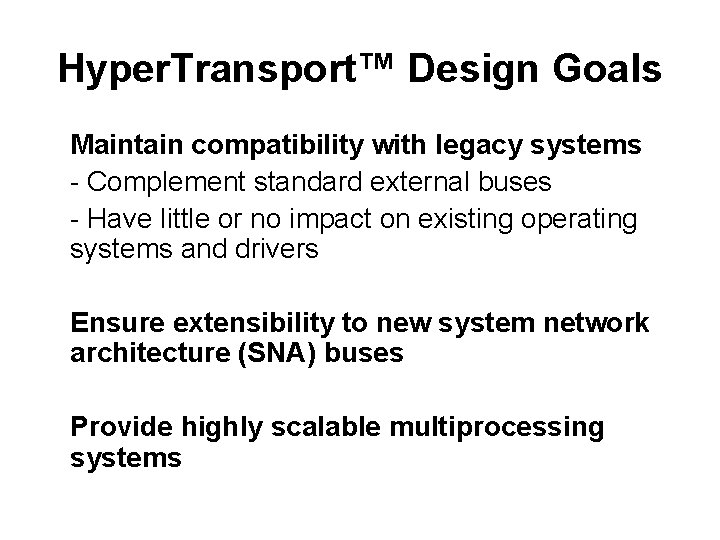 HyperTransport™ Design Goals

Maintain compatibility with legacy systems
- Complement standard external buses
- Have little or no impact on existing operating systems and drivers

Ensure extensibility to new system network architecture (SNA) buses

Provide highly scalable multiprocessing systems